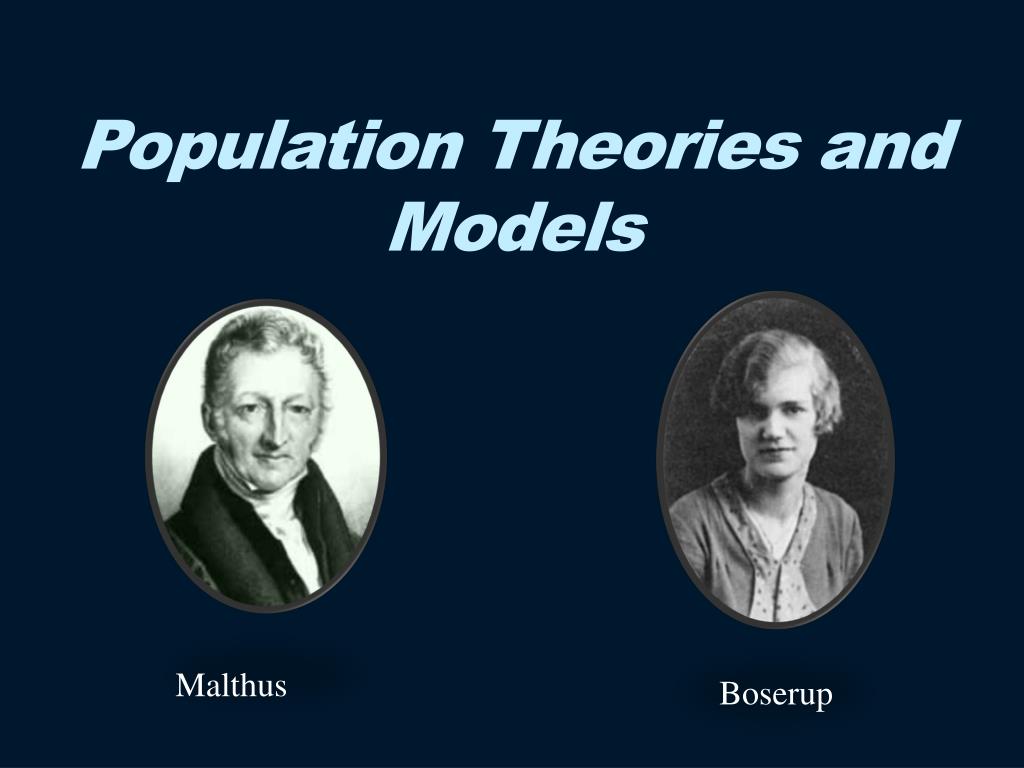 Population Theories and Models

Malthus

Boserup